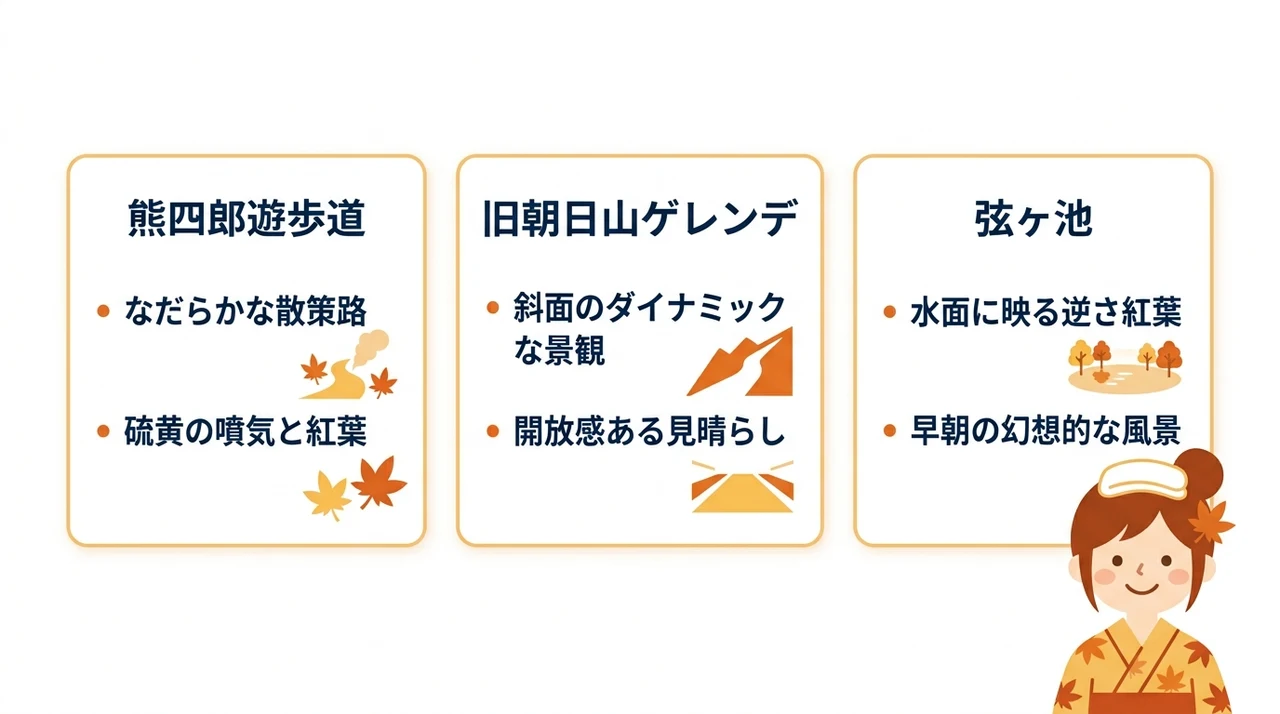 熊四郎遊歩道

• なだらかな散策路

• 硫黄の噴気と紅葉

旧朝日山ゲレンデ

• 斜面のダイナミックな景観

• 開放感ある見晴らし

弦ヶ池

• 水面に映る逆さ紅葉

• 早朝の幻想的な風景